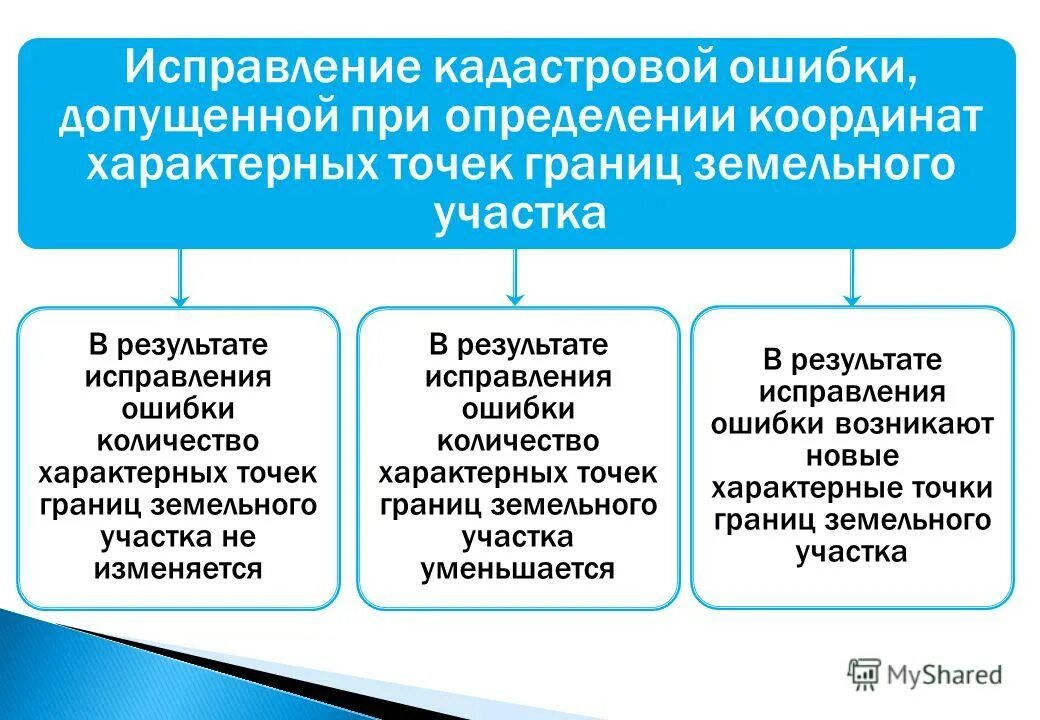 Исправление кадастровой ошибки, допущенной при определении координат характерных точек границ земельного участка

В результате исправления ошибки количество характерных точек границ земельного участка не изменяется

В результате исправления ошибки количество характерных точек границ земельного участка уменьшается

В результате исправления ошибки возникают новые характерные точки границ земельного участка

MyShared